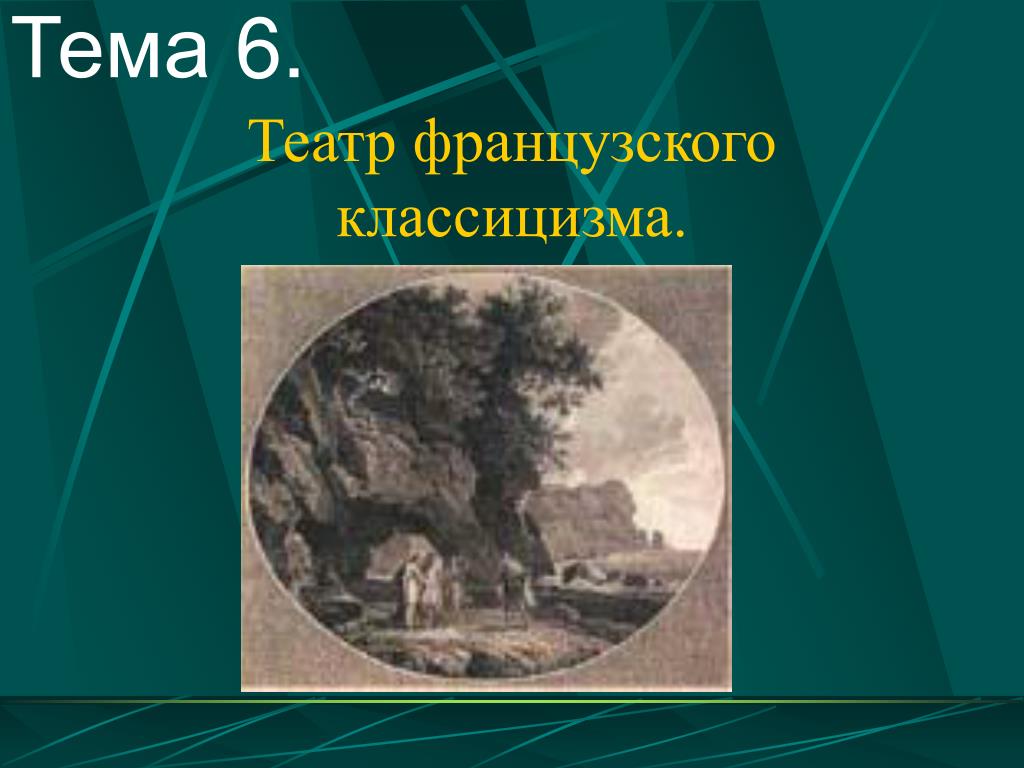 Тема 6.

Театр французского классицизма.